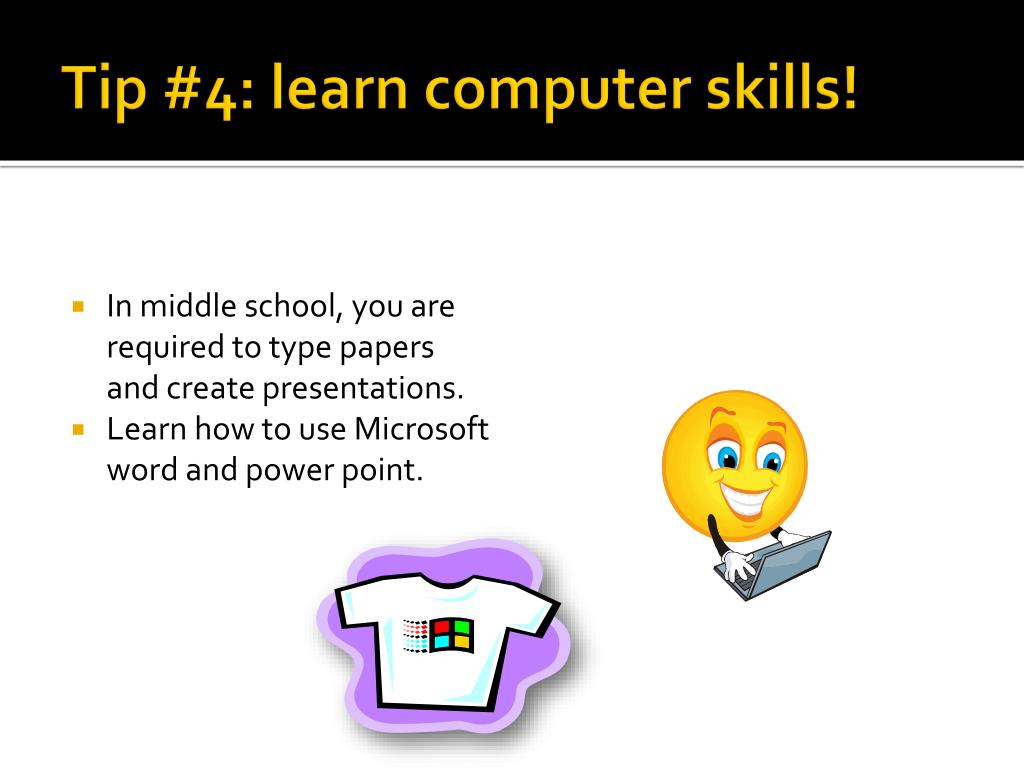 Tip #4: learn computer skills!

▪ In middle school, you are required to type papers and create presentations.
▪ Learn how to use Microsoft word and power point.